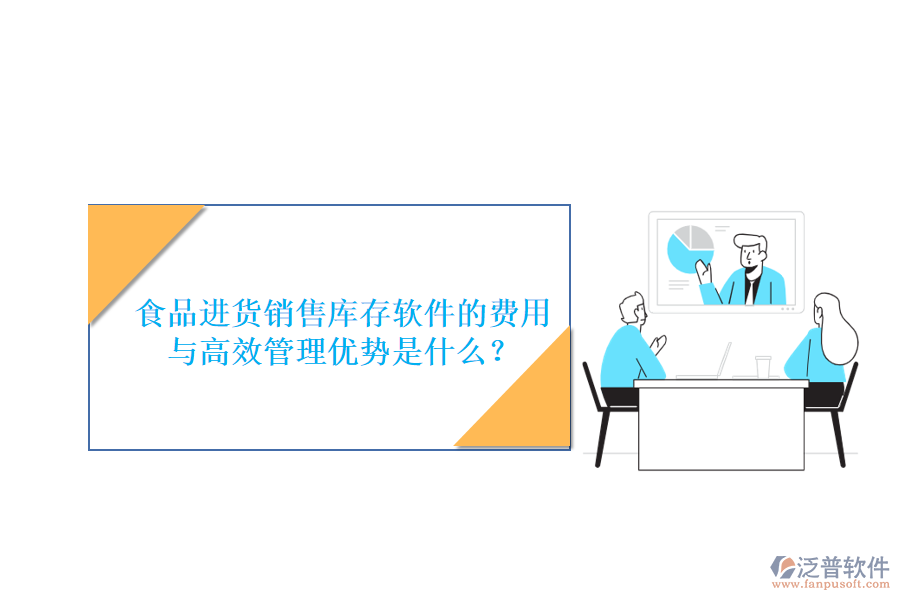 食品进货销售库存软件的费用与高效管理优势是什么？

泛普软件
www.fanpusoft.com